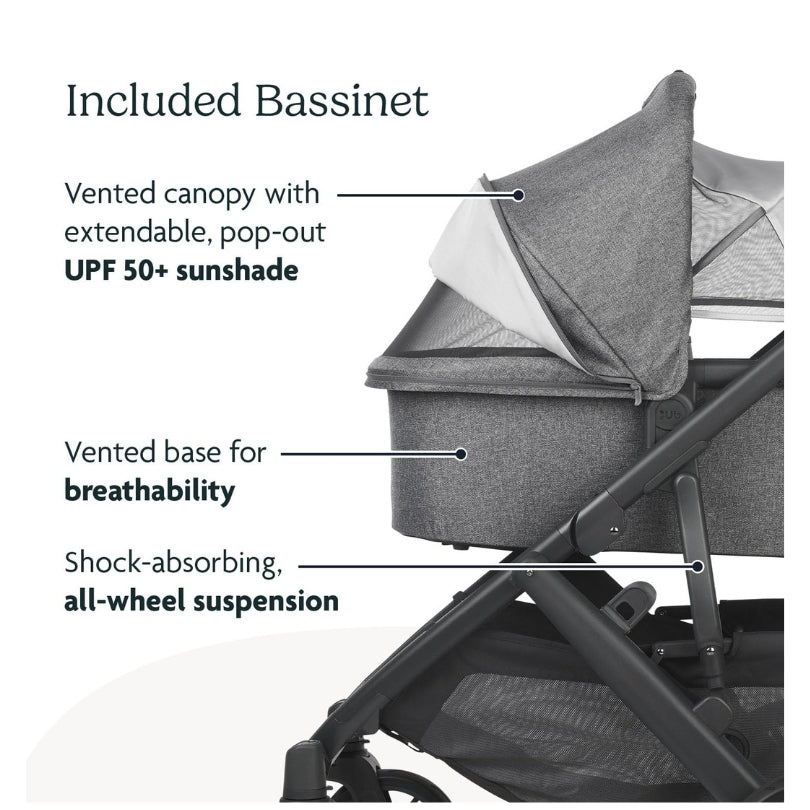 Included Bassinet

Vented canopy with extendable, pop-out **UPF 50+ sunshade**

Vented base for **breathability**

Shock-absorbing, **all-wheel suspension**